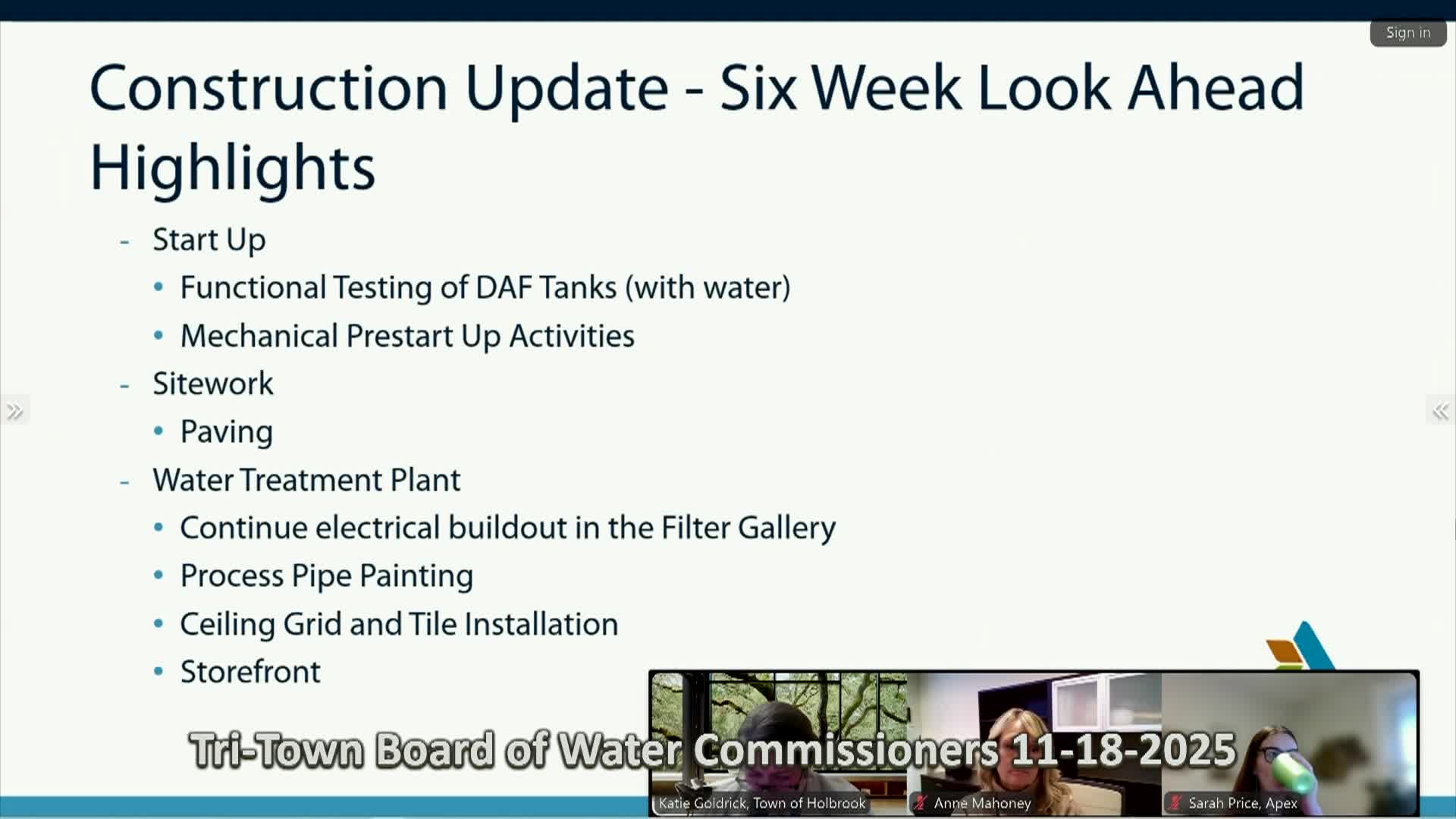 Sign in

Construction Update - Six Week Look Ahead Highlights

- Start Up
  • Functional Testing of DAF Tanks (with water)
  • Mechanical Prestart Up Activities
- Sitework
  • Paving
- Water Treatment Plant
  • Continue electrical buildout in the Filter Gallery
  • Process Pipe Painting
  • Ceiling Grid and Tile Installation
  • Storefront

Tri-Town Board of Water Commissioners 11-18-2025

Katie Goldrick, Town of Holbrook
Anne Mahoney
Sarah Price, Apex